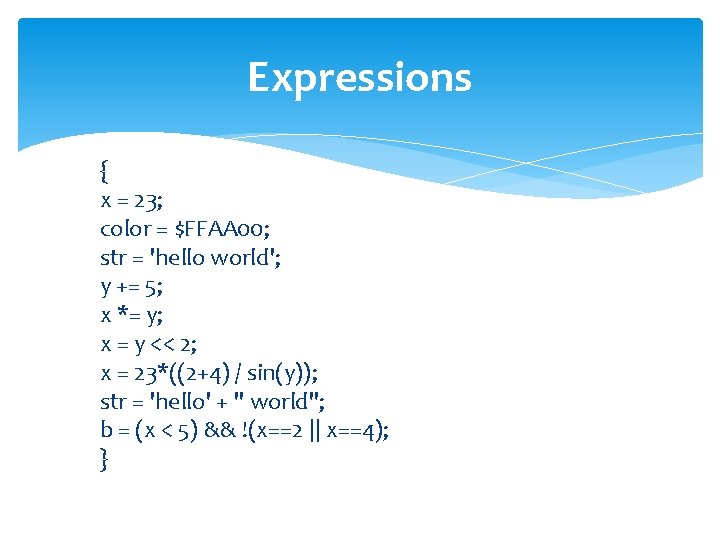 Expressions

{
x = 23;
color = $FFAA00;
str = 'hello world';
y += 5;
x *= y;
x = y << 2;
x = 23*((2+4) / sin(y));
str = 'hello' + " world";
b = (x < 5) && !(x==2 || x==4);
}